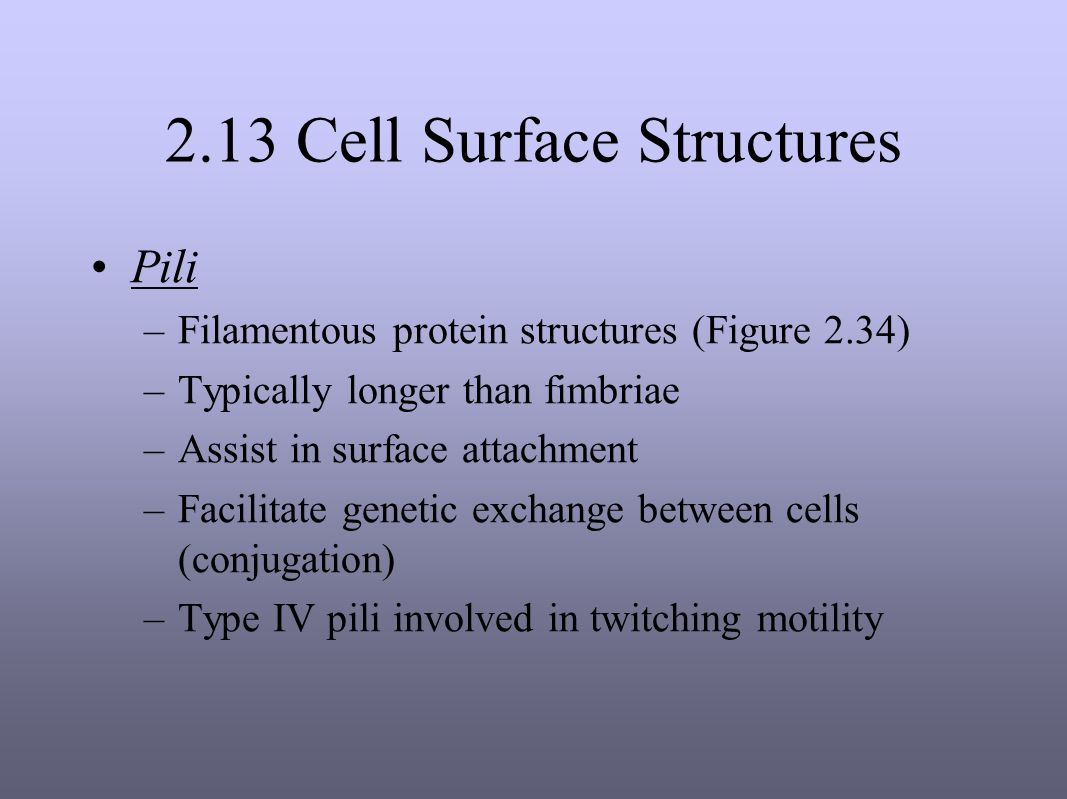 2.13 Cell Surface Structures

• Pili

– Filamentous protein structures (Figure 2.34)

– Typically longer than fimbriae

– Assist in surface attachment

– Facilitate genetic exchange between cells (conjugation)

– Type IV pili involved in twitching motility